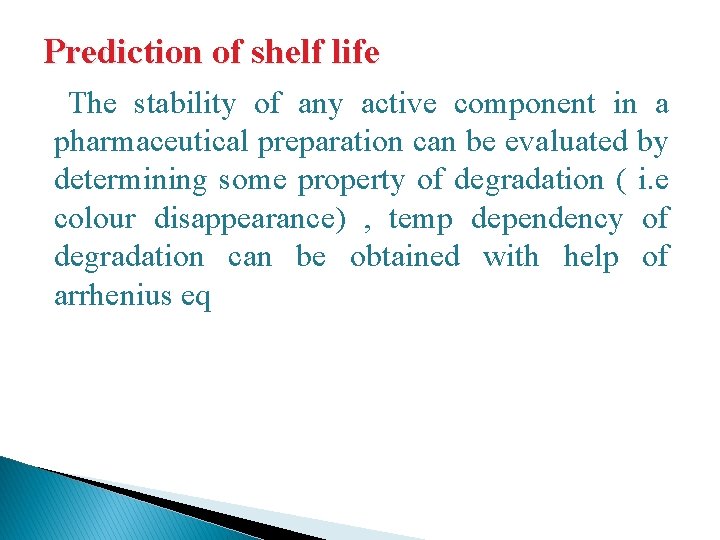 Prediction of shelf life

The stability of any active component in a pharmaceutical preparation can be evaluated by determining some property of degradation ( i.e colour disappearance) , temp dependency of degradation can be obtained with help of arrhenius eq